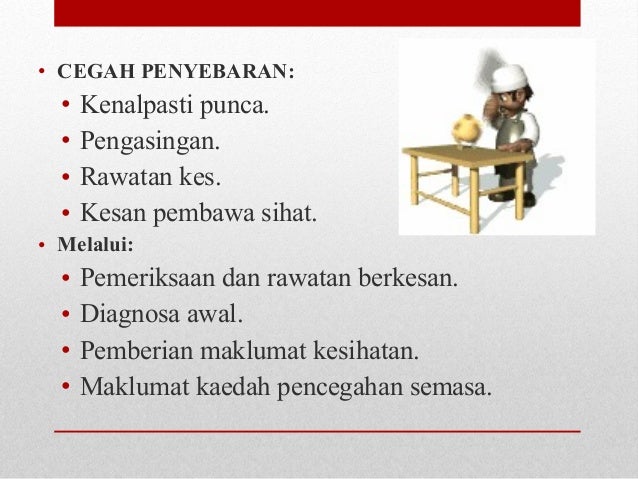 • CEGAH PENYEBARAN:
• Kenalpasti punca.
• Pengasingan.
• Rawatan kes.
• Kesan pembawa sihat.
• Melalui:
• Pemeriksaan dan rawatan berkesan.
• Diagnosa awal.
• Pemberian maklumat kesihatan.
• Maklumat kaedah pencegahan semasa.